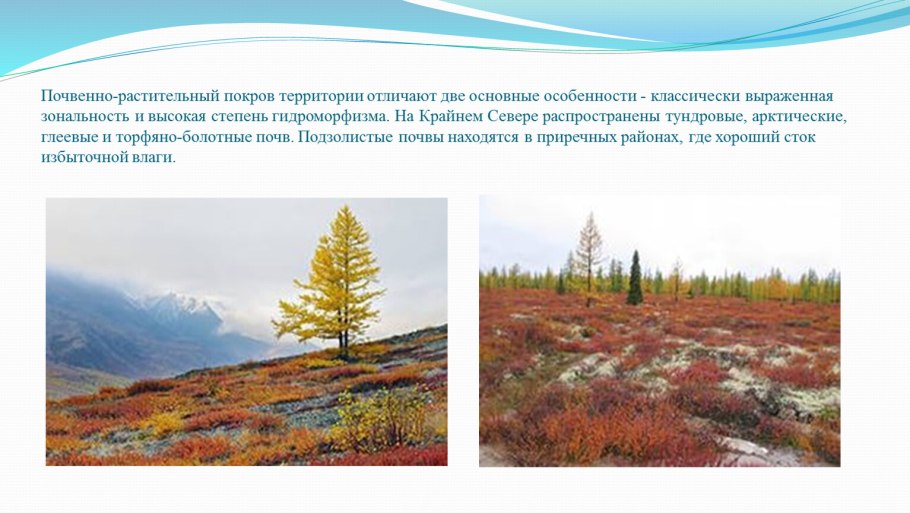 Почвенно-растительный покров территории отличают две основные особенности - классически выраженная зональность и высокая степень гидроморфизма. На Крайнем Севере распространены тундровые, арктические, глеевые и торфяно-болотные почв. Подзолистые почвы находятся в приречных районах, где хороший сток избыточной влаги.